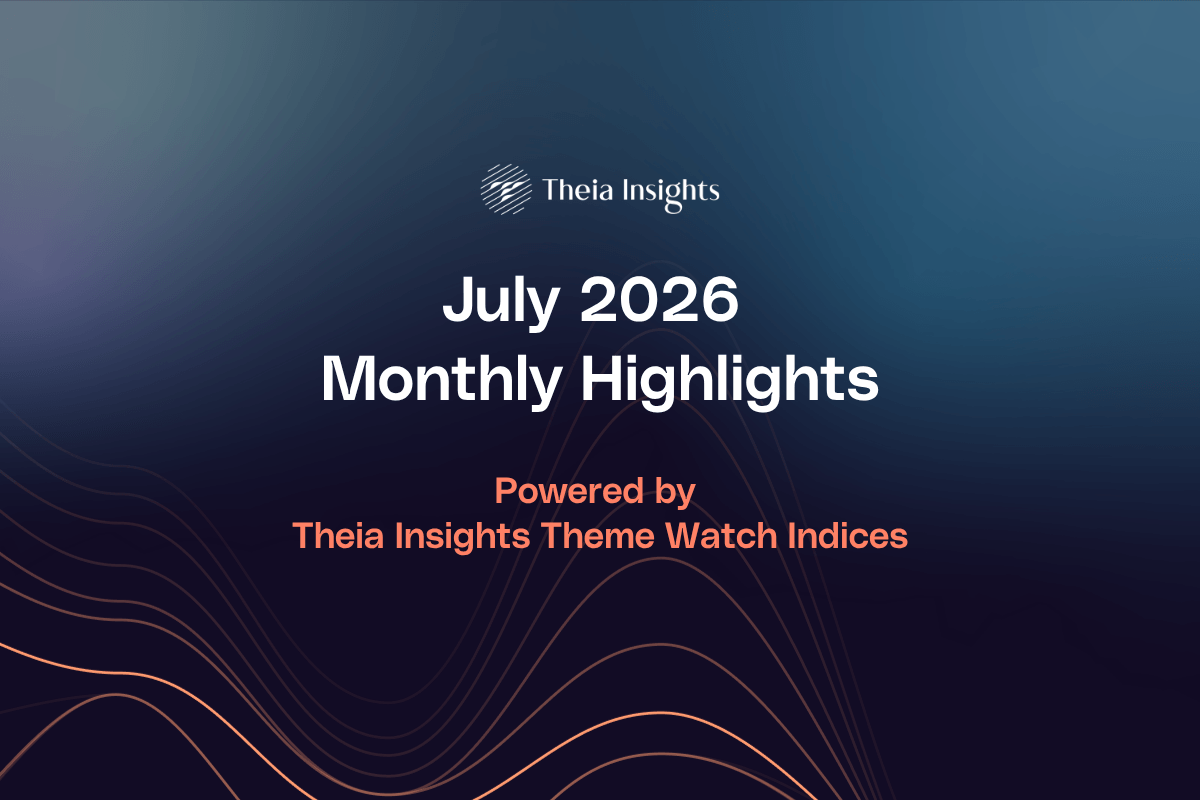 Theia Insights

July 2026
Monthly Highlights

Powered by
Theia Insights Theme Watch Indices